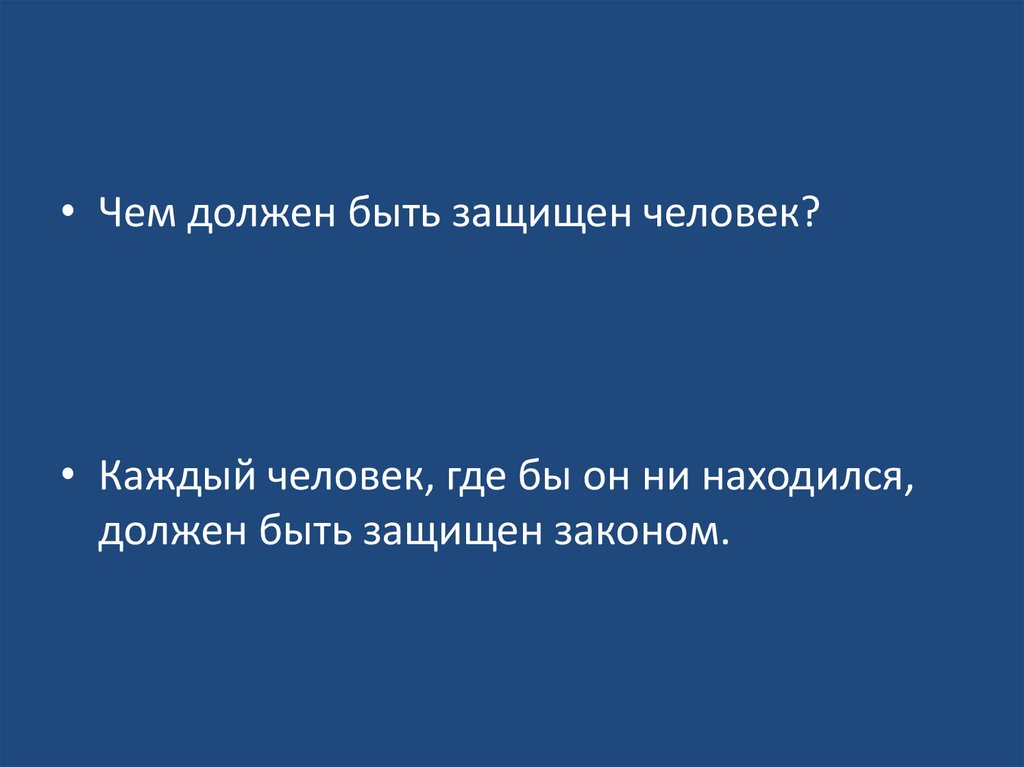 • Чем должен быть защищен человек?

• Каждый человек, где бы он ни находился, должен быть защищен законом.